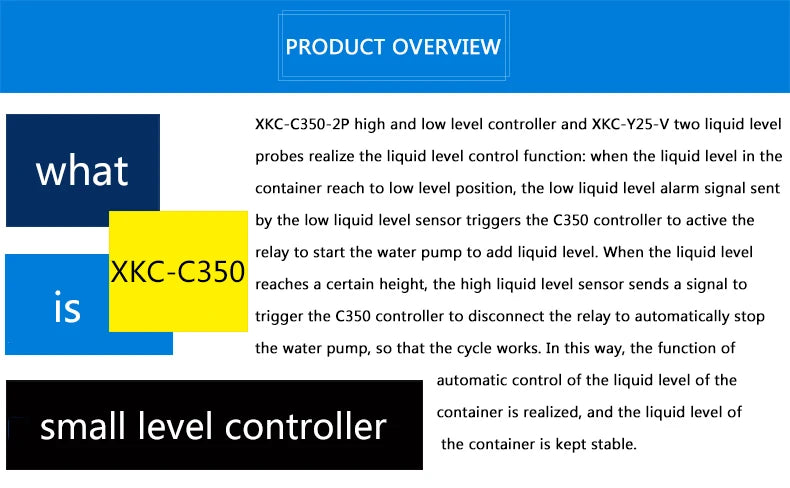 PRODUCT OVERVIEW

what

is

XKC-C350

small level controller

XKC-C350-2P high and low level controller and XKC-Y25-V two liquid level probes realize the liquid level control function: when the liquid level in the container reach to low level position, the low liquid level alarm signal sent by the low liquid level sensor triggers the C350 controller to active the relay to start the water pump to add liquid level. When the liquid level reaches a certain height, the high liquid level sensor sends a signal to trigger the C350 controller to disconnect the relay to automatically stop the water pump, so that the cycle works. In this way, the function of automatic control of the liquid level of the container is realized, and the liquid level of the container is kept stable.